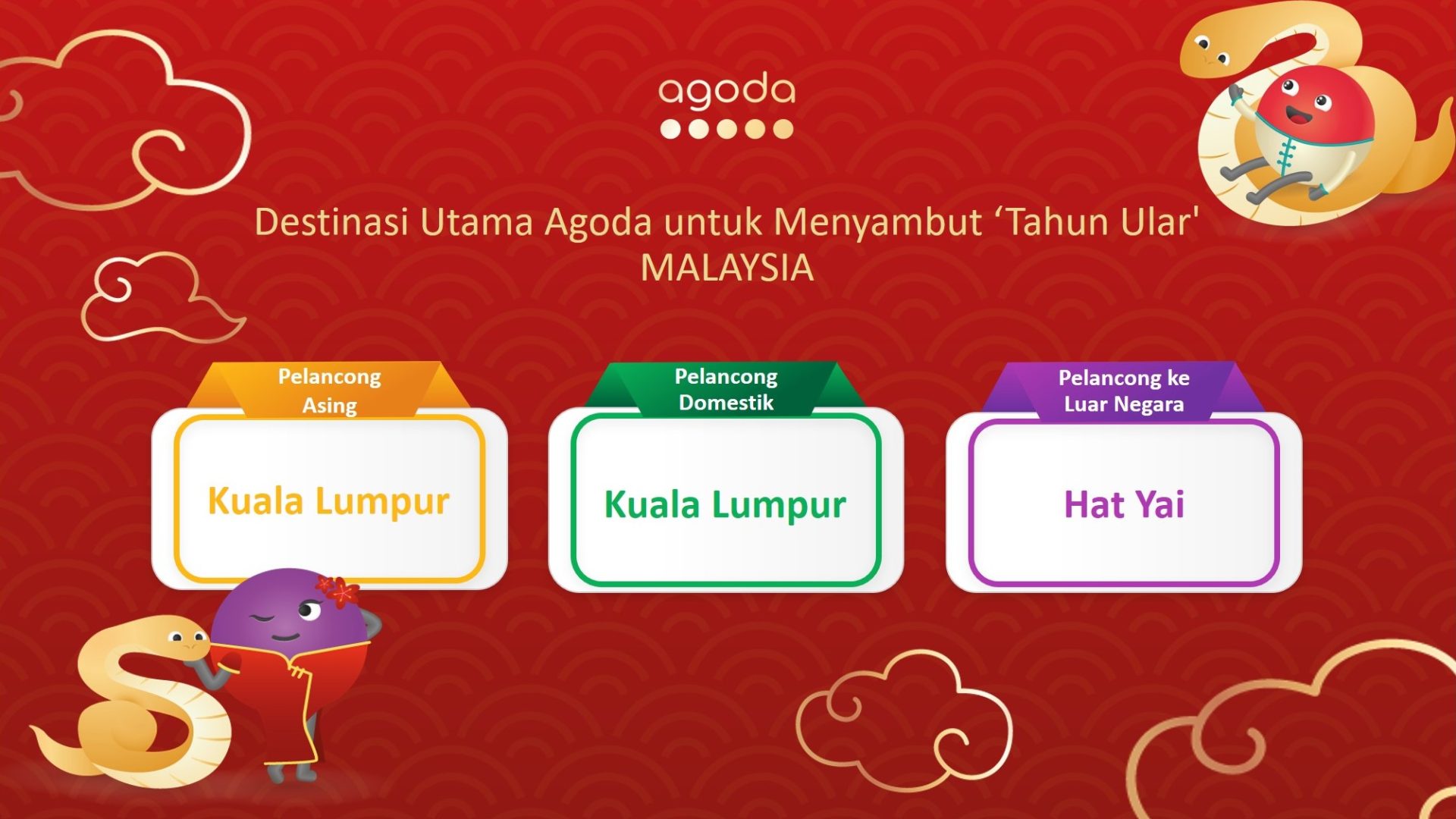 agoda

Destinasi Utama Agoda untuk Menyambut ‘Tahun Ular'
MALAYSIA

Pelancong Asing

Kuala Lumpur

Pelancong Domestik

Kuala Lumpur

Pelancong ke Luar Negara

Hat Yai